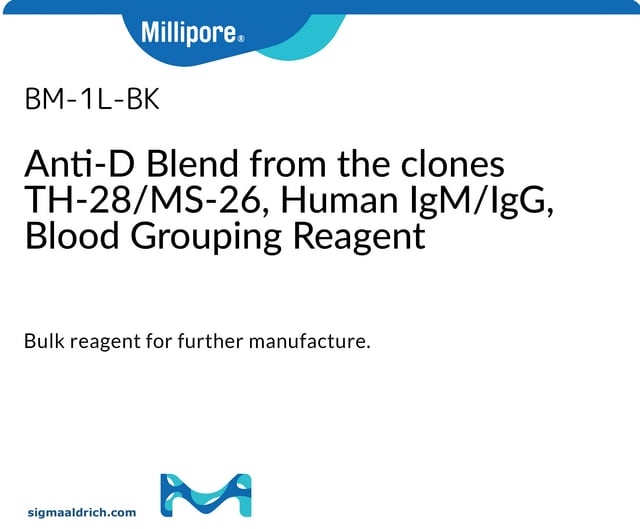 Millipore®

BM-1L-BK

Anti-D Blend from the clones TH-28/MS-26, Human IgM/IgG, Blood Grouping Reagent

Bulk reagent for further manufacture.

sigmaaldrich.com